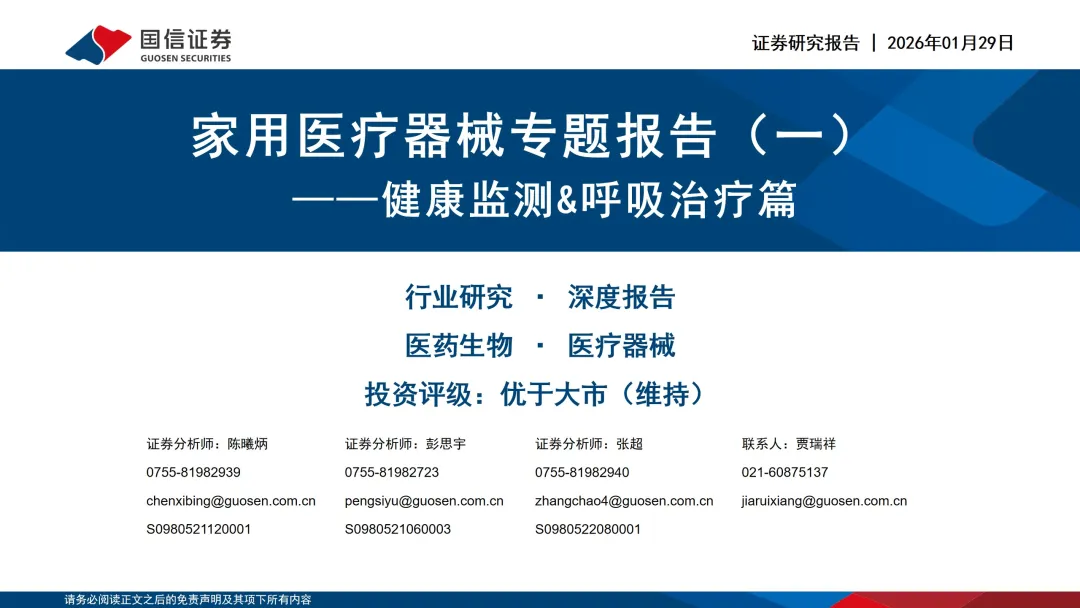 国信证券
GUOSEN SECURITIES

证券研究报告 | 2026年01月29日

家用医疗器械专题报告（一）
——健康监测&呼吸治疗篇

行业研究 · 深度报告

医药生物 · 医疗器械

投资评级：优于大市（维持）

证券分析师：陈曦炳
0755-81982939
chenxibing@guosen.com.cn
S0980521120001

证券分析师：彭思宇
0755-81982723
pengsiyu@guosen.com.cn
S0980521060003

证券分析师：张超
0755-81982940
zhangchao4@guosen.com.cn
S0980522080001

联系人：贾瑞祥
021-60875137
jiaruixiang@guosen.com.cn

请务必阅读正文之后的免责声明及其项下所有内容